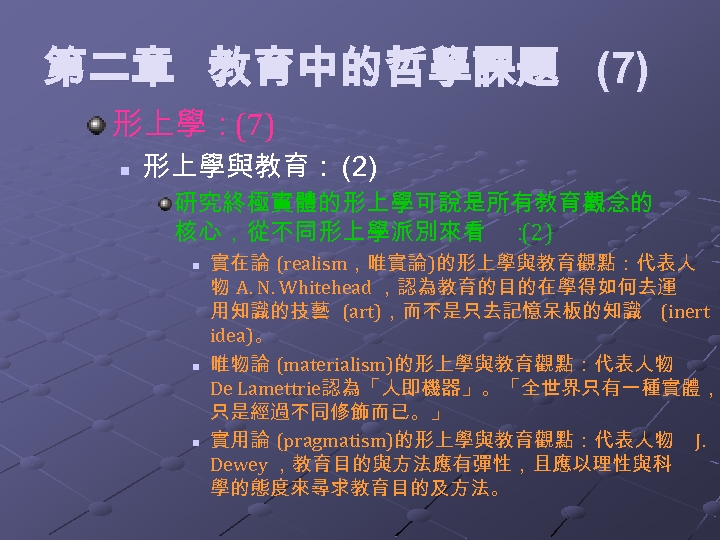 第二章　教育中的哲學課題　(7)

形上學：(7)

形上學與教育：(2)

研究終極實體的形上學可說是所有教育觀念的核心，從不同形上學派別來看　:(2)

實在論 (realism，唯實論)的形上學與教育觀點：代表人物 A. N. Whitehead ，認為教育的目的在學得如何去運用知識的技藝 (art)，而不是只去記憶呆板的知識 (inert idea)。

唯物論 (materialism)的形上學與教育觀點：代表人物 De Lamettrie認為「人即機器」。「全世界只有一種實體，只是經過不同修飾而已。」

實用論 (pragmatism)的形上學與教育觀點：代表人物 J. Dewey ，教育目的與方法應有彈性，且應以理性與科學的態度來尋求教育目的及方法。